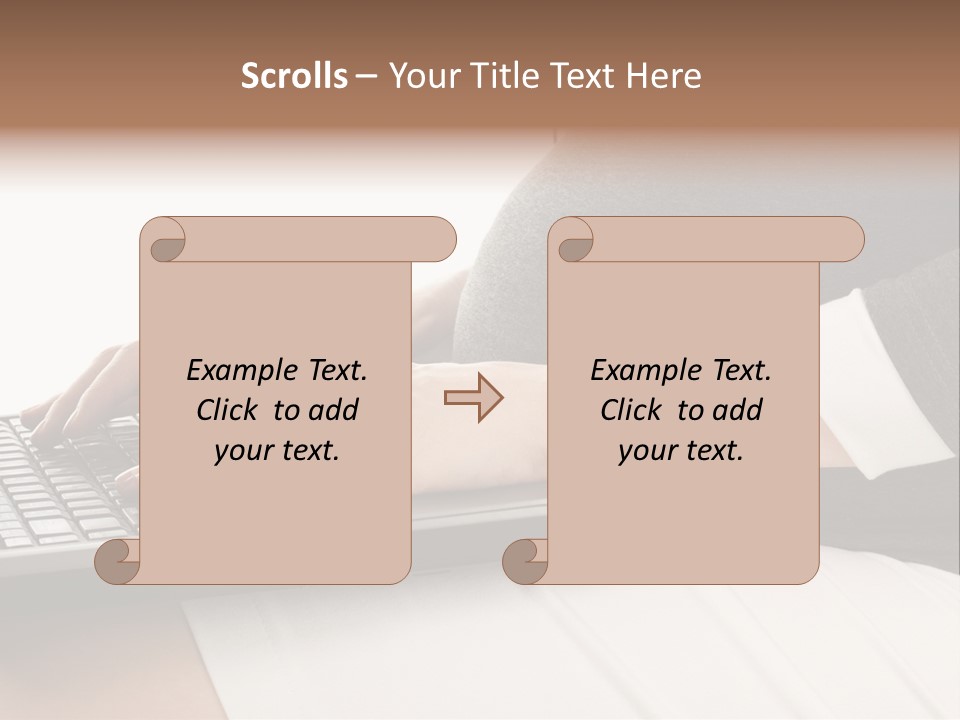 Scrolls – Your Title Text Here

Example Text. Click to add your text.

Example Text. Click to add your text.